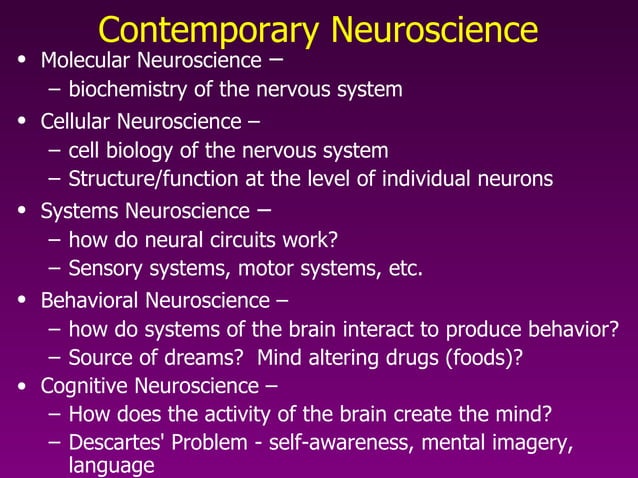 Contemporary Neuroscience

• Molecular Neuroscience –
  – biochemistry of the nervous system
• Cellular Neuroscience –
  – cell biology of the nervous system
  – Structure/function at the level of individual neurons
• Systems Neuroscience –
  – how do neural circuits work?
  – Sensory systems, motor systems, etc.
• Behavioral Neuroscience –
  – how do systems of the brain interact to produce behavior?
  – Source of dreams? Mind altering drugs (foods)?
• Cognitive Neuroscience –
  – How does the activity of the brain create the mind?
  – Descartes' Problem - self-awareness, mental imagery, language